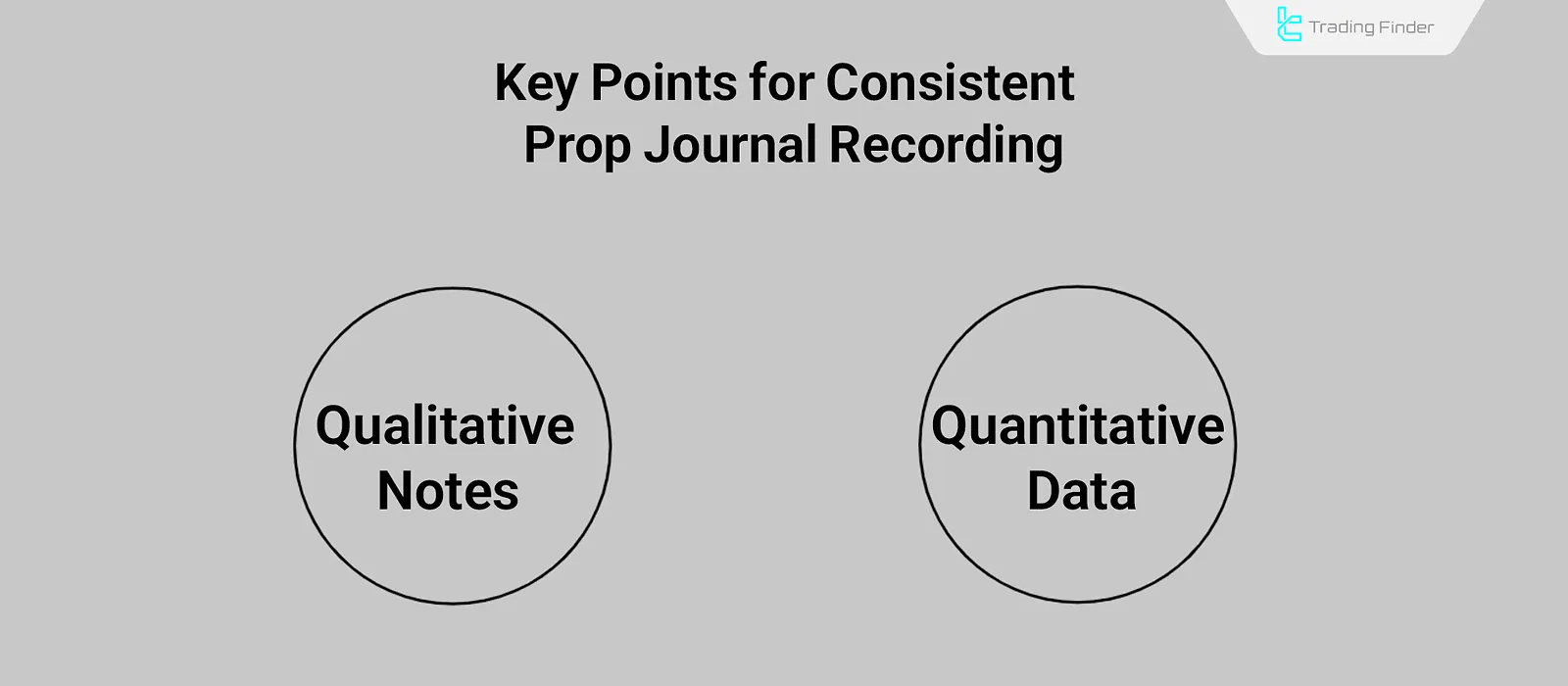 Trading Finder

Key Points for Consistent Prop Journal Recording

Qualitative Notes

Quantitative Data